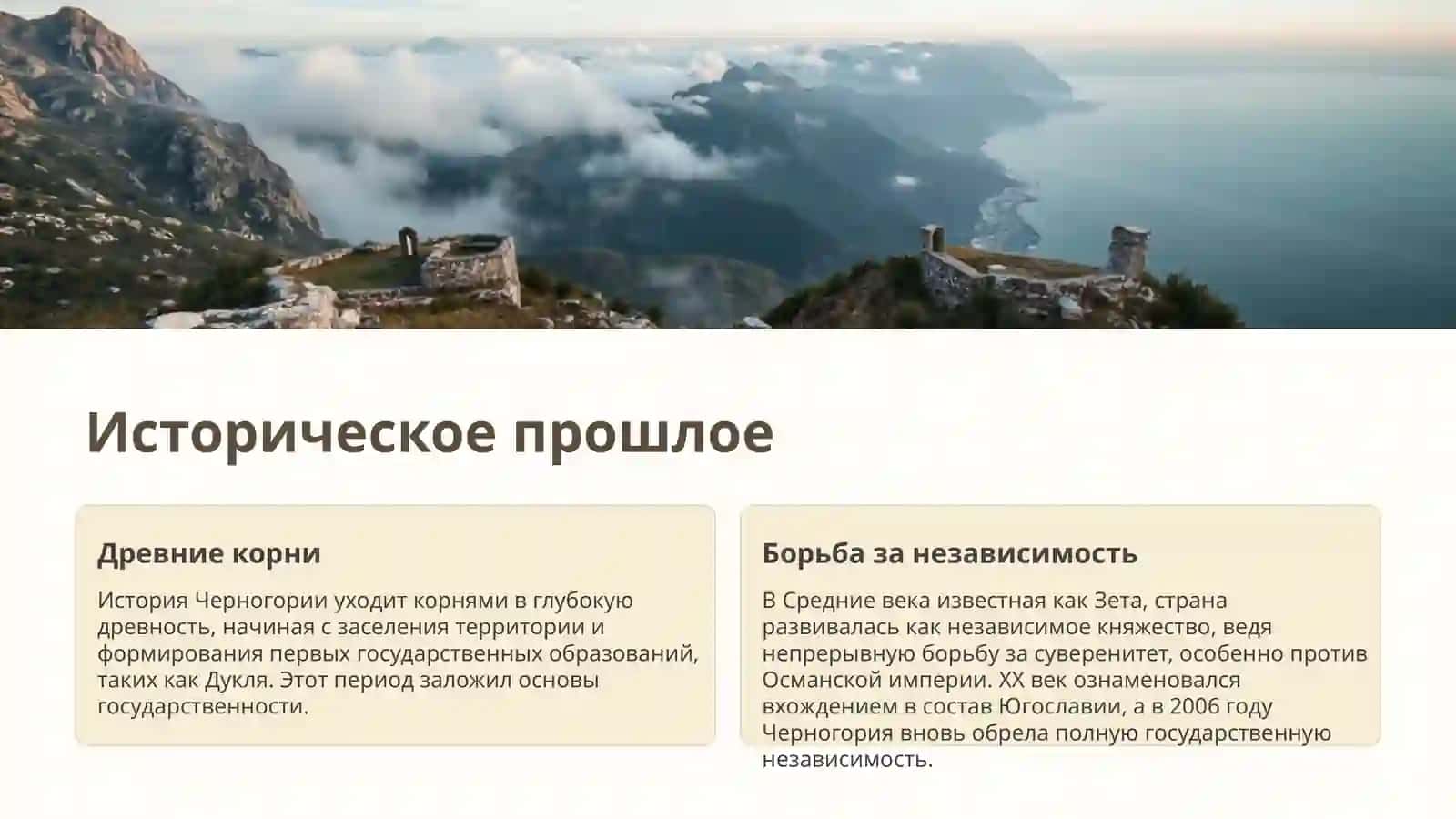 Историческое прошлое

Древние корни

История Черногории уходит корнями в глубокую древность, начиная с заселения территории и формирования первых государственных образований, таких как Дукля. Этот период заложил основы государственности.

Борьба за независимость

В Средние века известная как Зета, страна развивалась как независимое княжество, ведя непрерывную борьбу за суверенитет, особенно против Османской империи. XX век ознаменовался вхождением в состав Югославии, а в 2006 году Черногория вновь обрела полную государственную независимость.